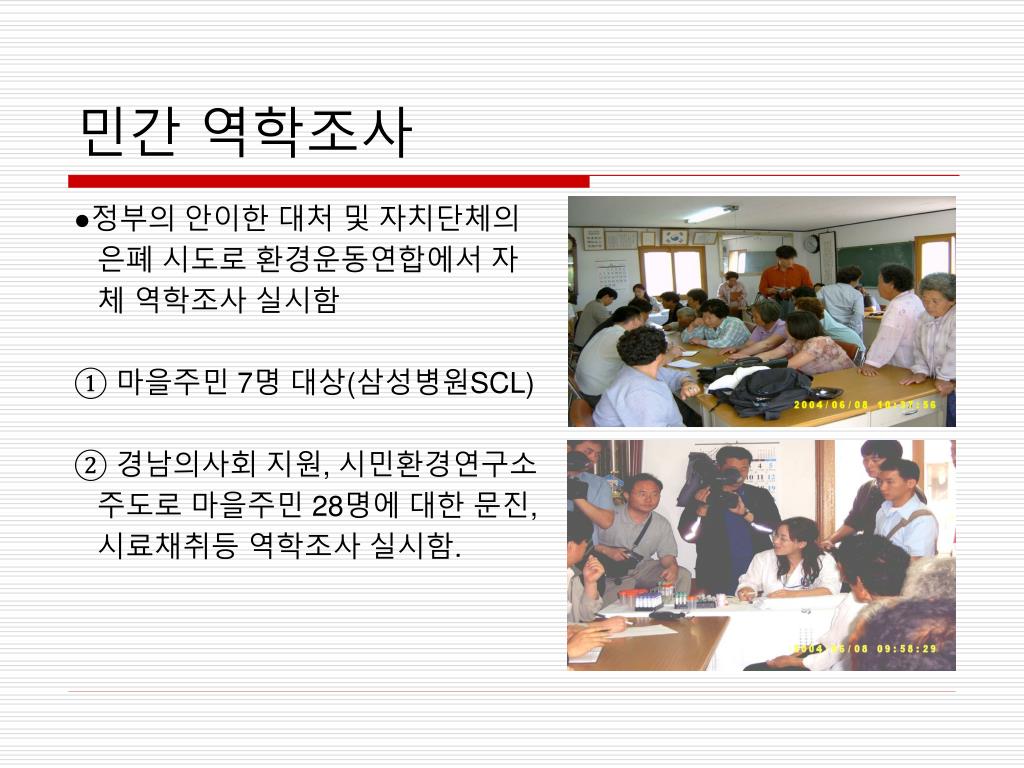 민간 역학조사

●정부의 안이한 대처 및 자치단체의 은폐 시도로 환경운동연합에서 자체 역학조사 실시함

① 마을주민 7명 대상(삼성병원SCL)

② 경남의사회 지원, 시민환경연구소 주도로 마을주민 28명에 대한 문진, 시료채취등 역학조사 실시함.

2004/06/08 10:37:56

2004/06/08 09:58:29